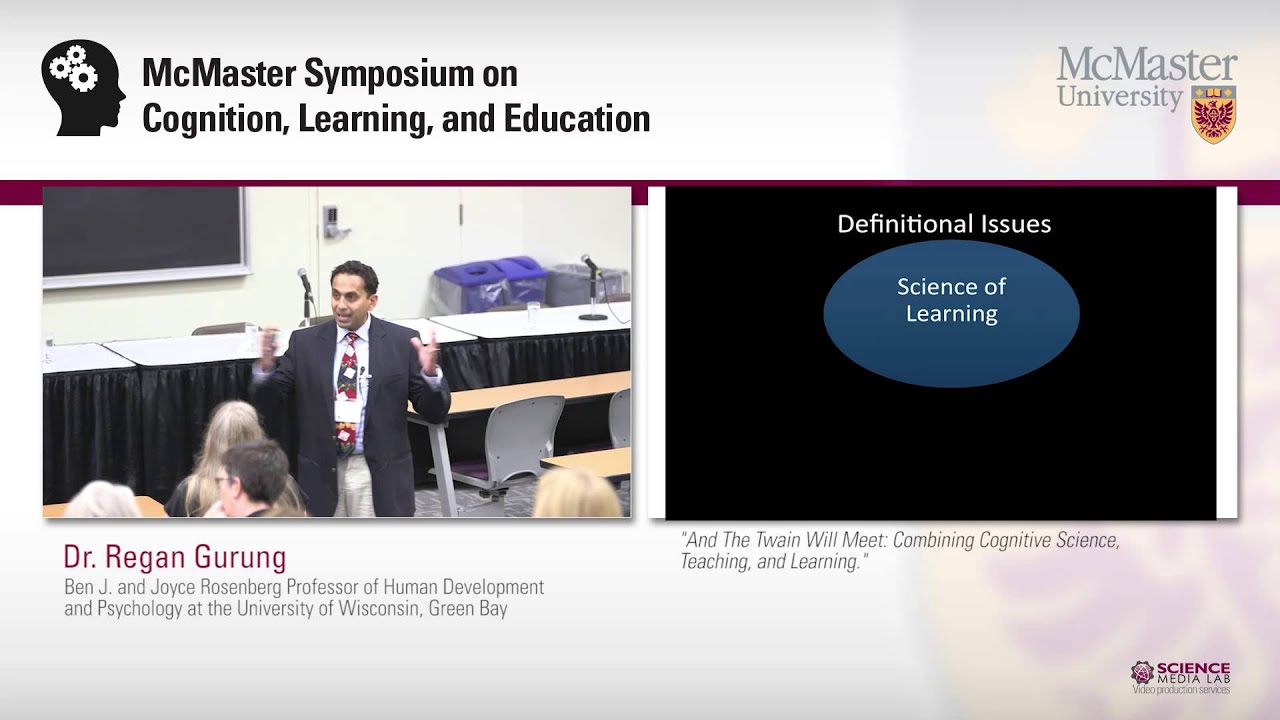 McMaster Symposium on Cognition, Learning, and Education

McMaster University

Definitional Issues

Science of Learning

Dr. Regan Gurung
Ben J. and Joyce Rosenberg Professor of Human Development and Psychology at the University of Wisconsin, Green Bay

"And The Twain Will Meet: Combining Cognitive Science, Teaching, and Learning."

SCIENCE MEDIA LAB
Video production services